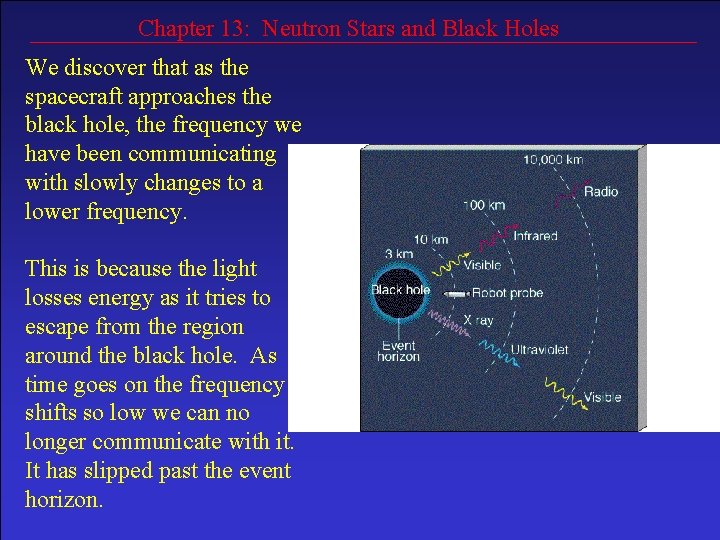 Chapter 13: Neutron Stars and Black Holes

We discover that as the spacecraft approaches the black hole, the frequency we have been communicating with slowly changes to a lower frequency.

This is because the light losses energy as it tries to escape from the region around the black hole. As time goes on the frequency shifts so low we can no longer communicate with it. It has slipped past the event horizon.

10,000 km
Radio
100 km
Infrared
10 km
3 km
Visible
Black hole
Robot probe
X ray
Event horizon
Ultraviolet
Visible